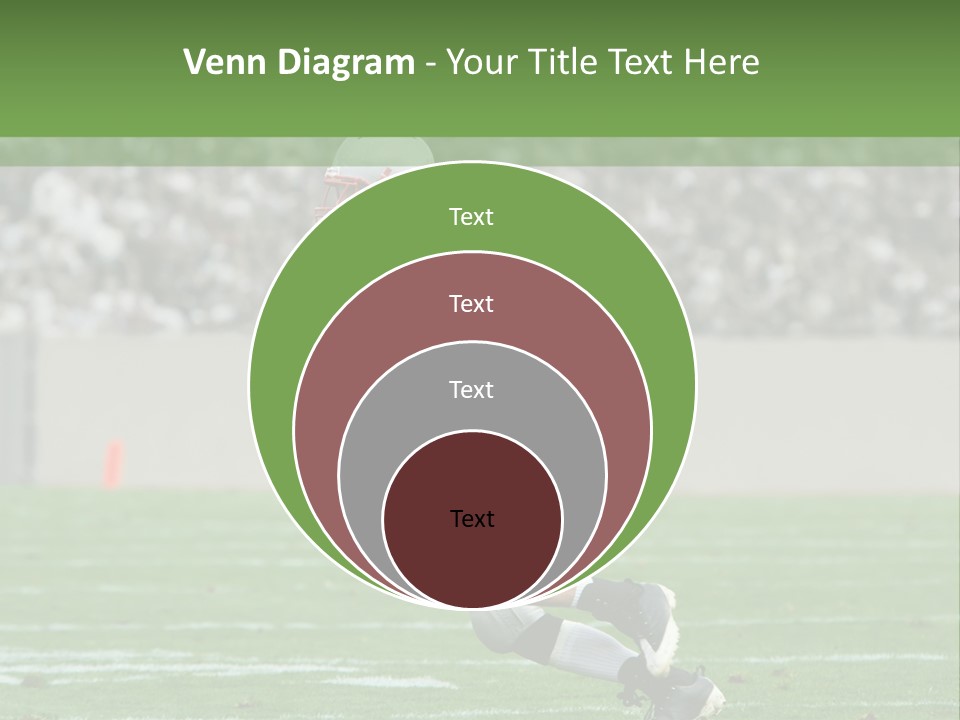 Venn Diagram - Your Title Text Here

Text

Text

Text

Text